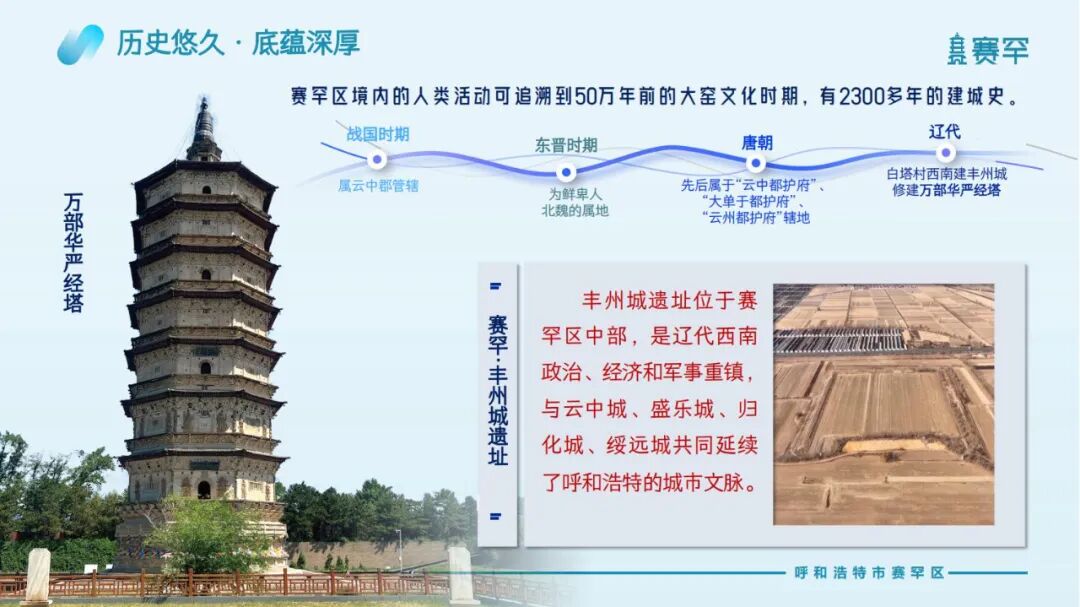 历史悠久 · 底蕴深厚

赛罕

赛罕区境内的人类活动可追溯到50万年前的大窑文化时期，有2300多年的建城史。

战国时期
属云中郡管辖

东晋时期
为鲜卑人北魏的属地

唐朝
先后属于“云中都护府”、“大单于都护府”、“云州都护府”辖地

辽代
白塔村西南建丰州城
修建万部华严经塔

万部华严经塔

赛罕·丰州城遗址

丰州城遗址位于赛罕区中部，是辽代西南政治、经济和军事重镇，与云中城、盛乐城、归化城、绥远城共同延续了呼和浩特的城市文脉。

呼和浩特市赛罕区